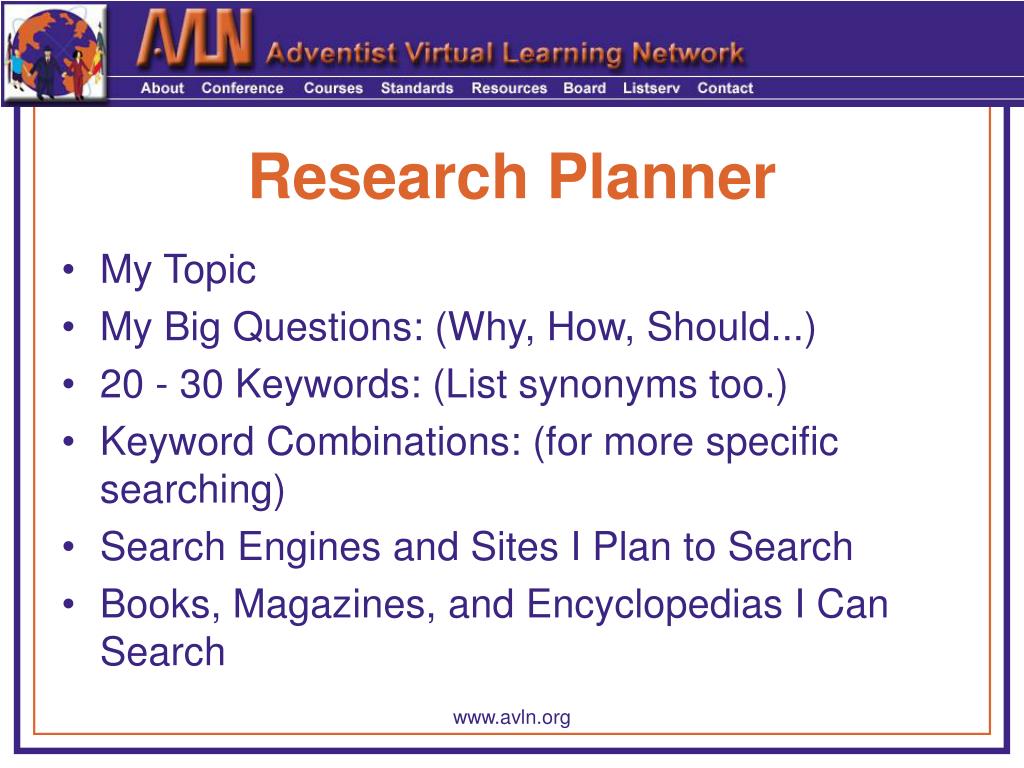 AVLN Adventist Virtual Learning Network

About Conference Courses Standards Resources Board Listserv Contact

Research Planner

• My Topic
• My Big Questions: (Why, How, Should...)
• 20 - 30 Keywords: (List synonyms too.)
• Keyword Combinations: (for more specific searching)
• Search Engines and Sites I Plan to Search
• Books, Magazines, and Encyclopedias I Can Search

www.avln.org